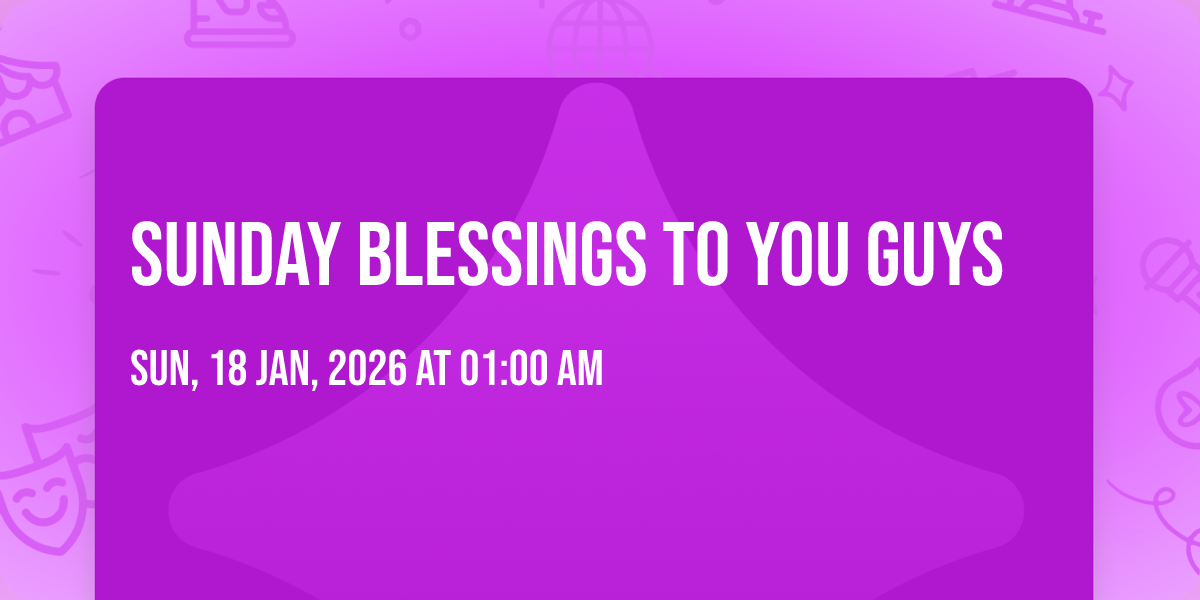 SUNDAY BLESSINGS TO YOU GUYS

SUN, 18 JAN, 2026 AT 01:00 AM